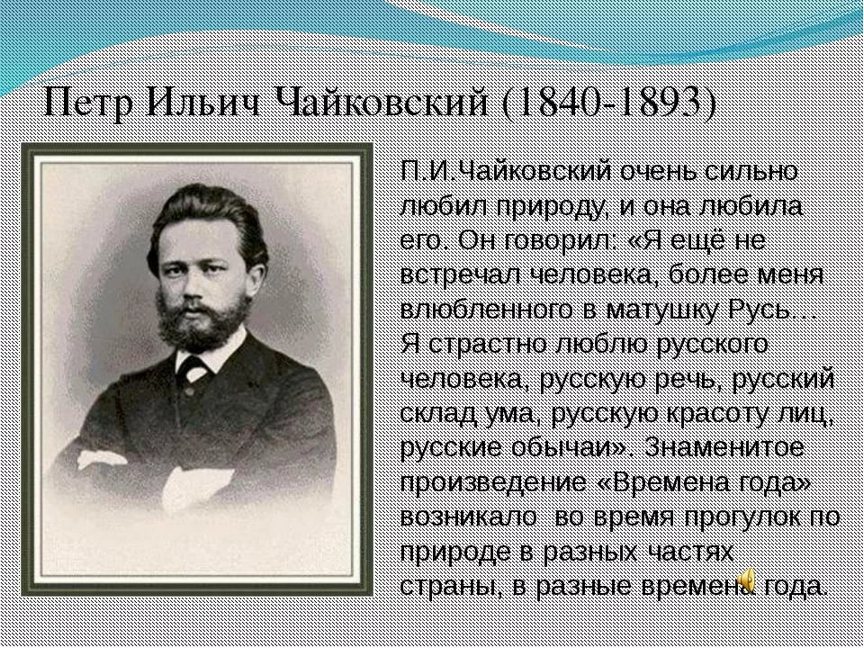 Петр Ильич Чайковский (1840-1893)

П.И.Чайковский очень сильно любил природу, и она любила его. Он говорил: «Я ещё не встречал человека, более меня влюбленного в матушку Русь… Я страстно люблю русского человека, русскую речь, русский склад ума, русскую красоту лиц, русские обычаи». Знаменитое произведение «Времена года» возникало во время прогулок по природе в разных частях страны, в разные времена года.